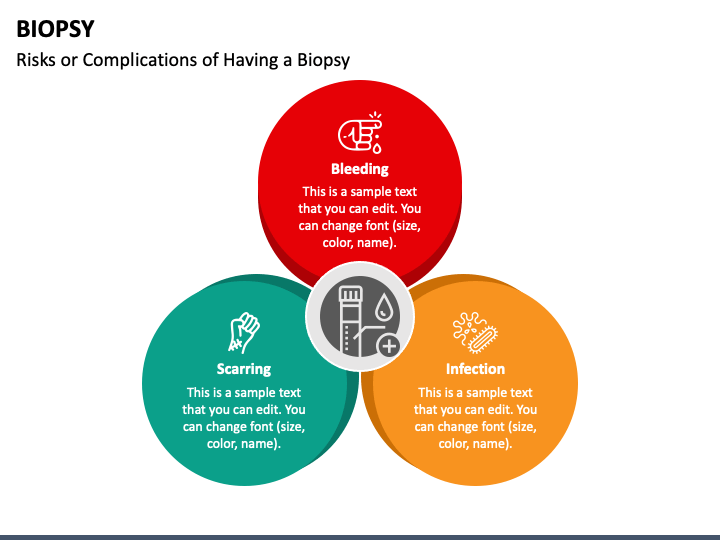 BIOPSY
Risks or Complications of Having a Biopsy

Bleeding
This is a sample text that you can edit. You can change font (size, color, name).

Scarring
This is a sample text that you can edit. You can change font (size, color, name).

Infection
This is a sample text that you can edit. You can change font (size, color, name).